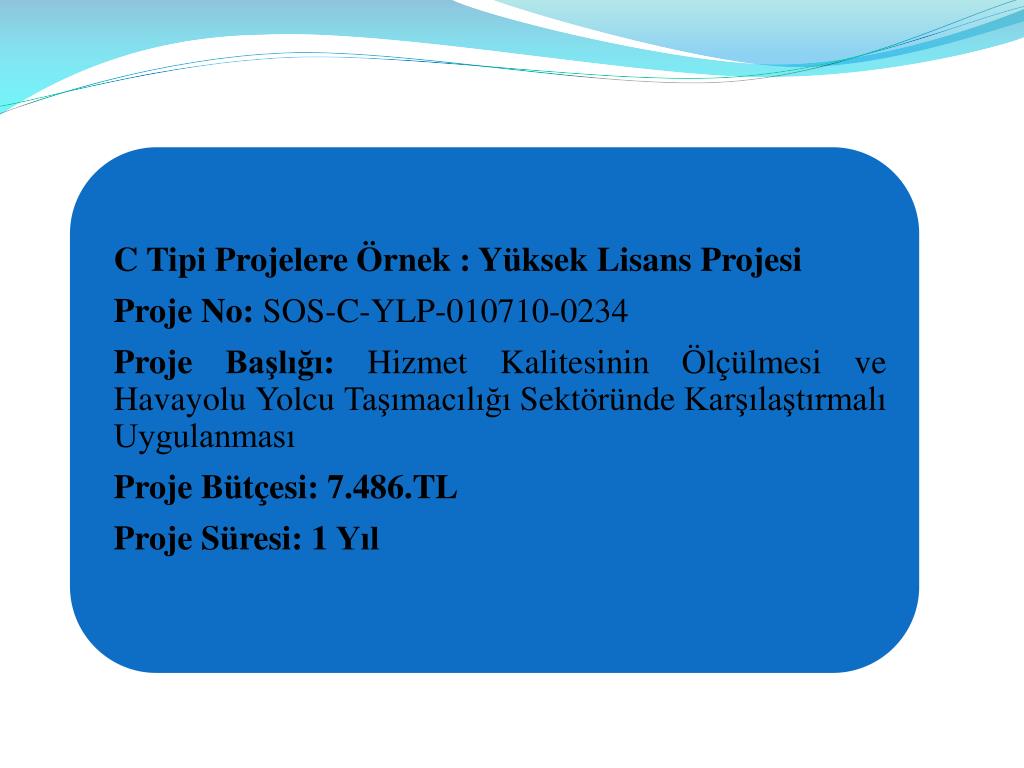 C Tipi Projelere Örnek : Yüksek Lisans Projesi

Proje No: SOS-C-YLP-010710-0234

Proje Başlığı: Hizmet Kalitesinin Ölçülmesi ve Havayolu Yolcu Taşımacılığı Sektöründe Karşılaştırmalı Uygulanması

Proje Bütçesi: 7.486.TL

Proje Süresi: 1 Yıl